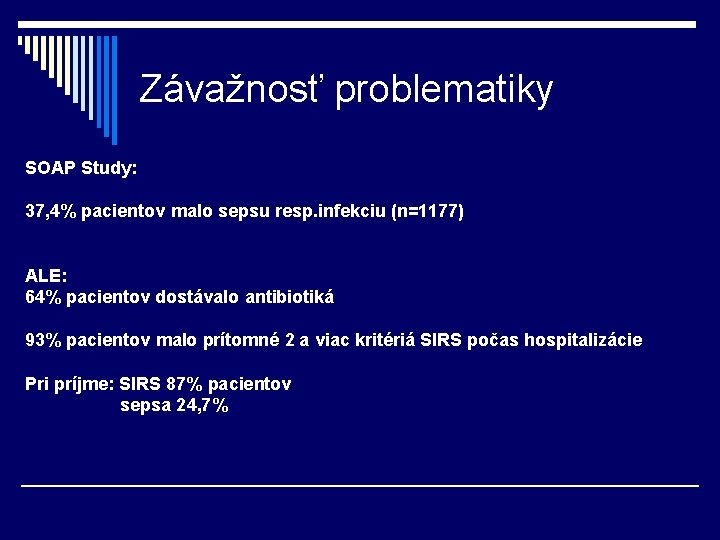 Závažnosť problematiky

SOAP Study:

37,4% pacientov malo sepsu resp.infekciu (n=1177)

ALE:
64% pacientov dostávalo antibiotiká

93% pacientov malo prítomné 2 a viac kritériá SIRS počas hospitalizácie

Pri príjme: SIRS 87% pacientov
sepsa 24,7%